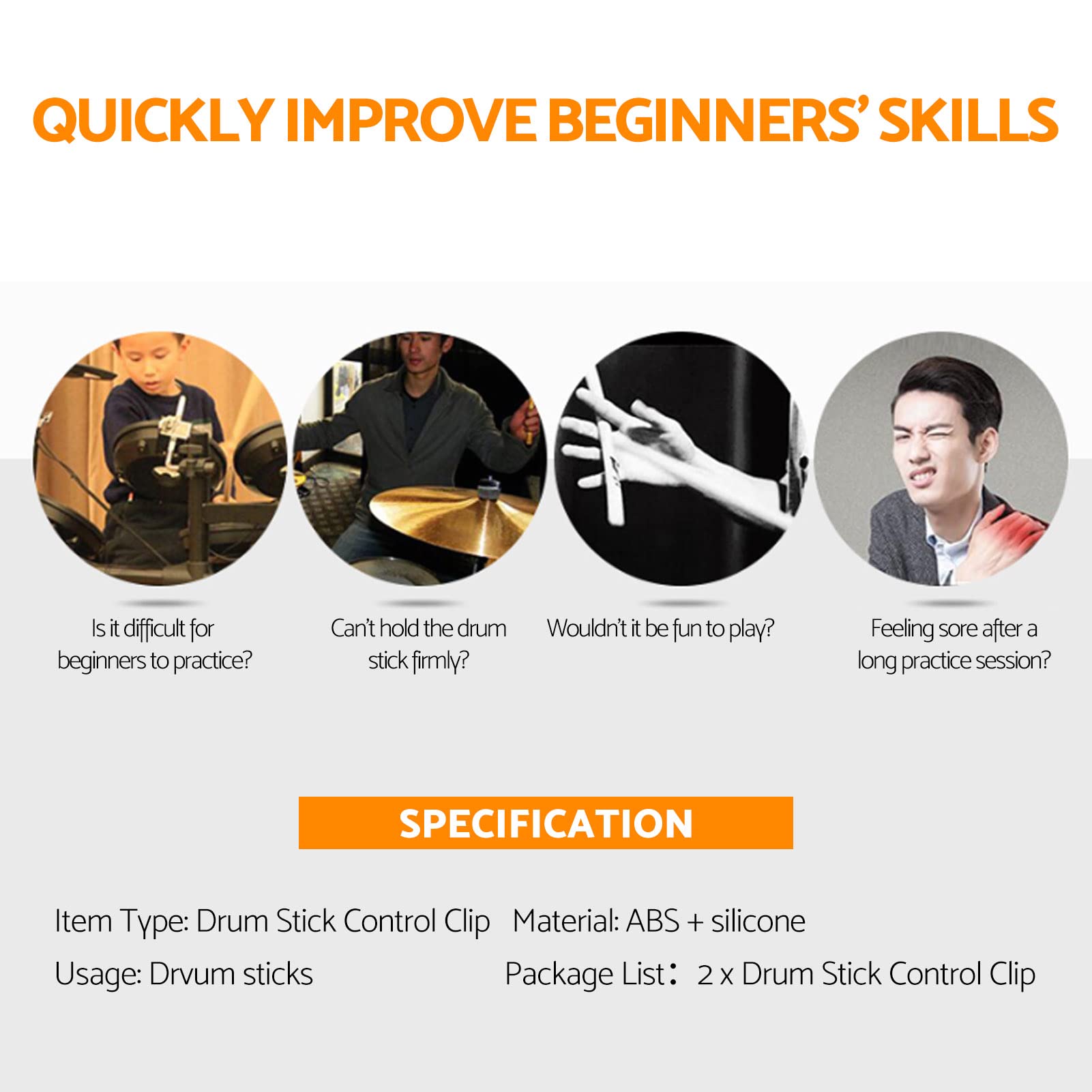 QUICKLY IMPROVE BEGINNERS' SKILLS

Is it difficult for beginners to practice?

Can't hold the drum stick firmly?

Wouldn't it be fun to play?

Feeling sore after a long practice session?

SPECIFICATION

Item Type: Drum Stick Control Clip   Material: ABS + silicone

Usage: Drvum sticks   Package List： 2 x Drum Stick Control Clip